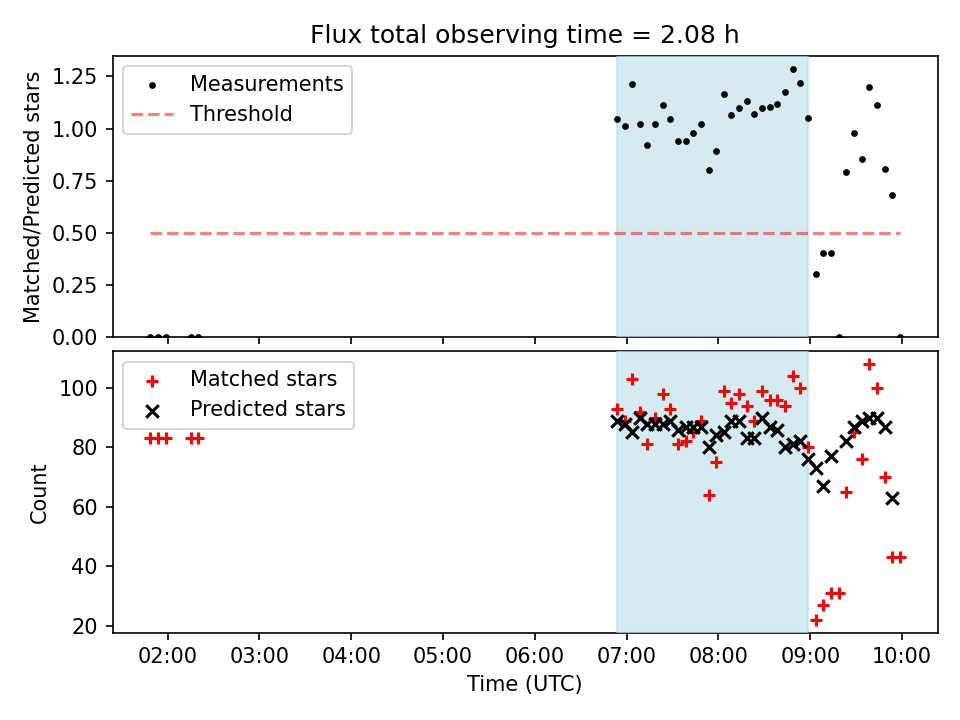 Flux total observing time = 2.08 h

Measurements
Threshold

Matched/Predicted stars

1.25
1.00
0.75
0.50
0.25
0.00

Matched stars
Predicted stars

Count

100
80
60
40
20

02:00
03:00
04:00
05:00
06:00
07:00
08:00
09:00
10:00

Time (UTC)